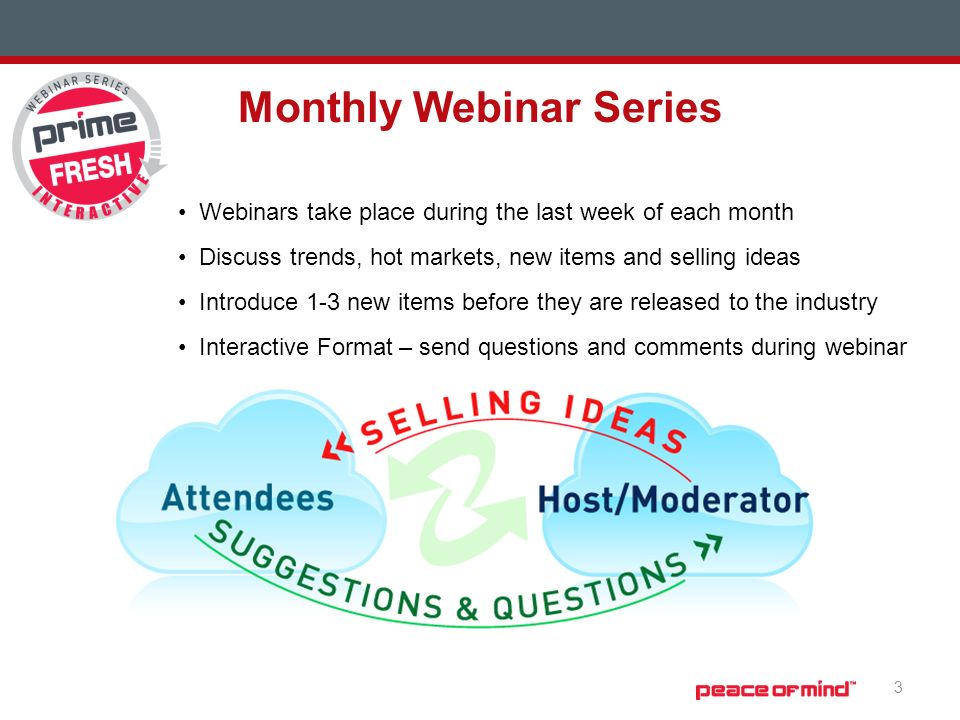 WEBINAR SERIES
prime
FRESH
INTERACTIVE

Monthly Webinar Series

• Webinars take place during the last week of each month
• Discuss trends, hot markets, new items and selling ideas
• Introduce 1-3 new items before they are released to the industry
• Interactive Format – send questions and comments during webinar

SELLING IDEAS
Attendees
Host/Moderator
SUGGESTIONS & QUESTIONS

peace of mind™
3